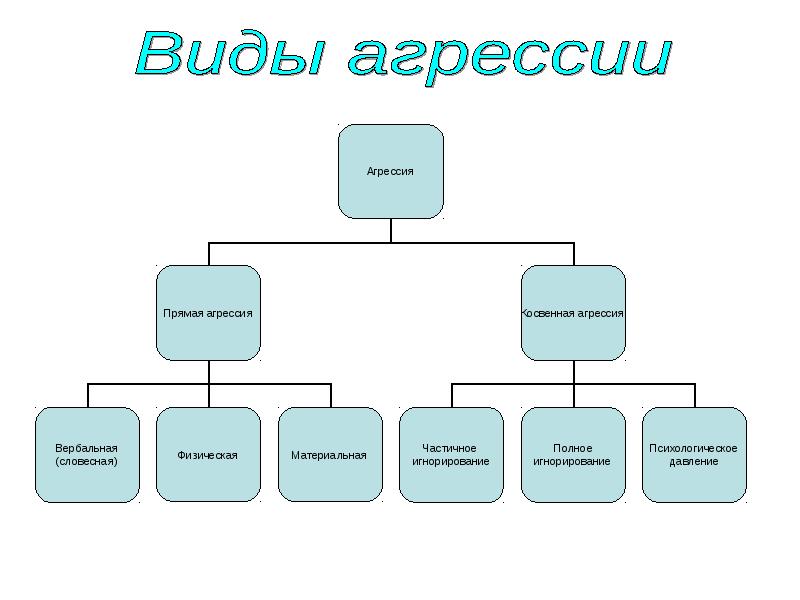 Виды агрессии

Агрессия

Прямая агрессия

Косвенная агрессия

Вербальная (словесная)

Физическая

Материальная

Частичное игнорирование

Полное игнорирование

Психологическое давление